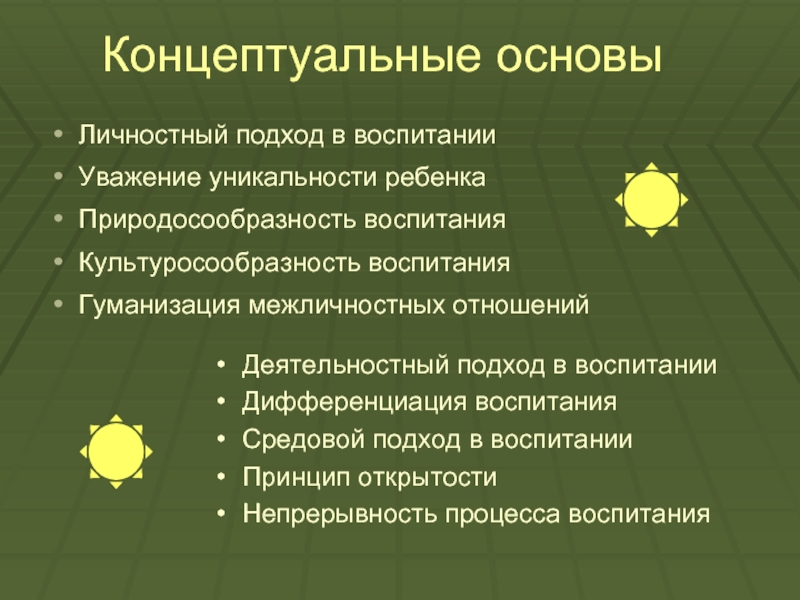 Концептуальные основы

• Личностный подход в воспитании
• Уважение уникальности ребенка
• Природосообразность воспитания
• Культуросообразность воспитания
• Гуманизация межличностных отношений

• Деятельностный подход в воспитании
• Дифференциация воспитания
• Средовой подход в воспитании
• Принцип открытости
• Непрерывность процесса воспитания